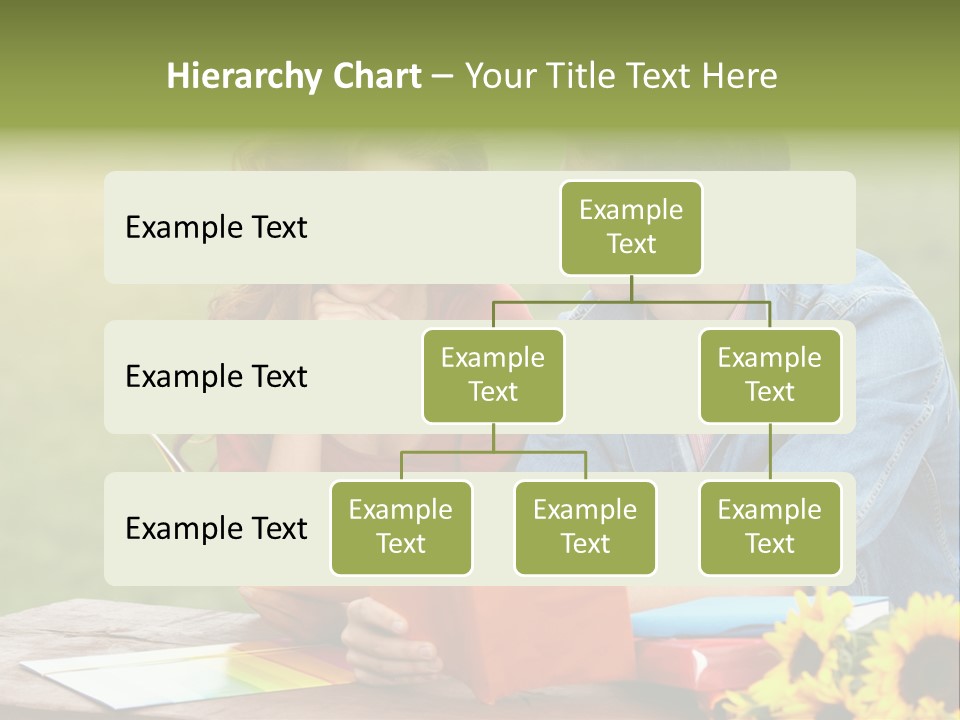 Hierarchy Chart – Your Title Text Here

Example Text

Example Text

Example Text

Example Text

Example Text

Example Text

Example Text

Example Text

Example Text